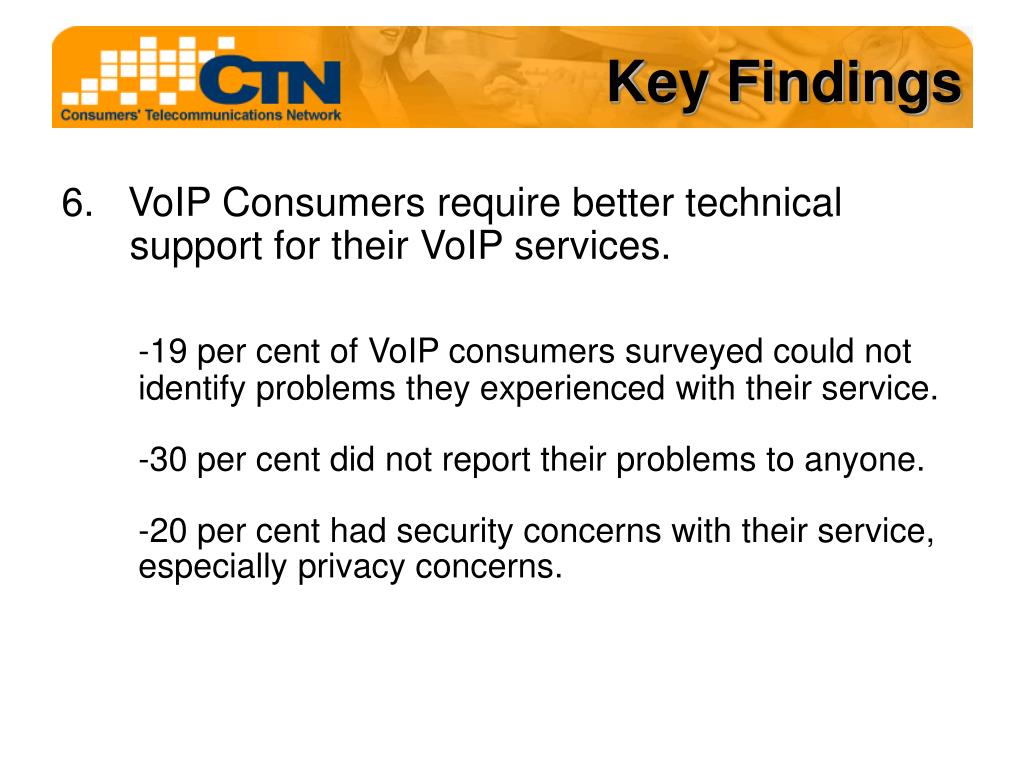 CTN
Consumers' Telecommunications Network

Key Findings

6. VoIP Consumers require better technical support for their VoIP services.

-19 per cent of VoIP consumers surveyed could not identify problems they experienced with their service.

-30 per cent did not report their problems to anyone.

-20 per cent had security concerns with their service, especially privacy concerns.